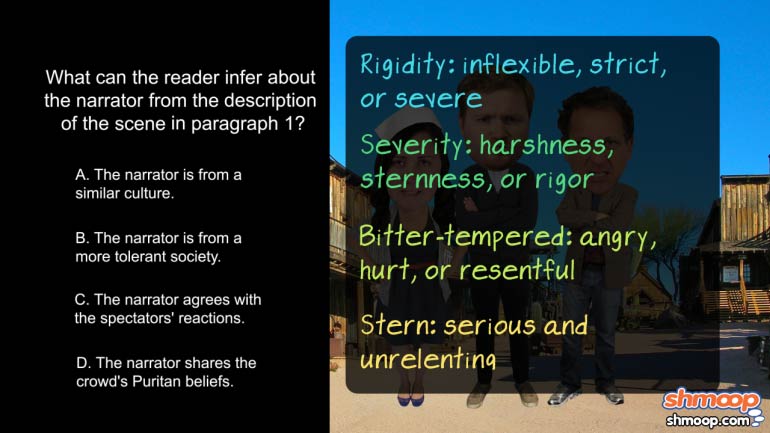 What can the reader infer about the narrator from the description of the scene in paragraph 1?

A. The narrator is from a similar culture.

B. The narrator is from a more tolerant society.

C. The narrator agrees with the spectators' reactions.

D. The narrator shares the crowd's Puritan beliefs.

Rigidity: inflexible, strict, or severe

Severity: harshness, sternness, or rigor

Bitter-tempered: angry, hurt, or resentful

Stern: serious and unrelenting

shmoop
shmoop.com